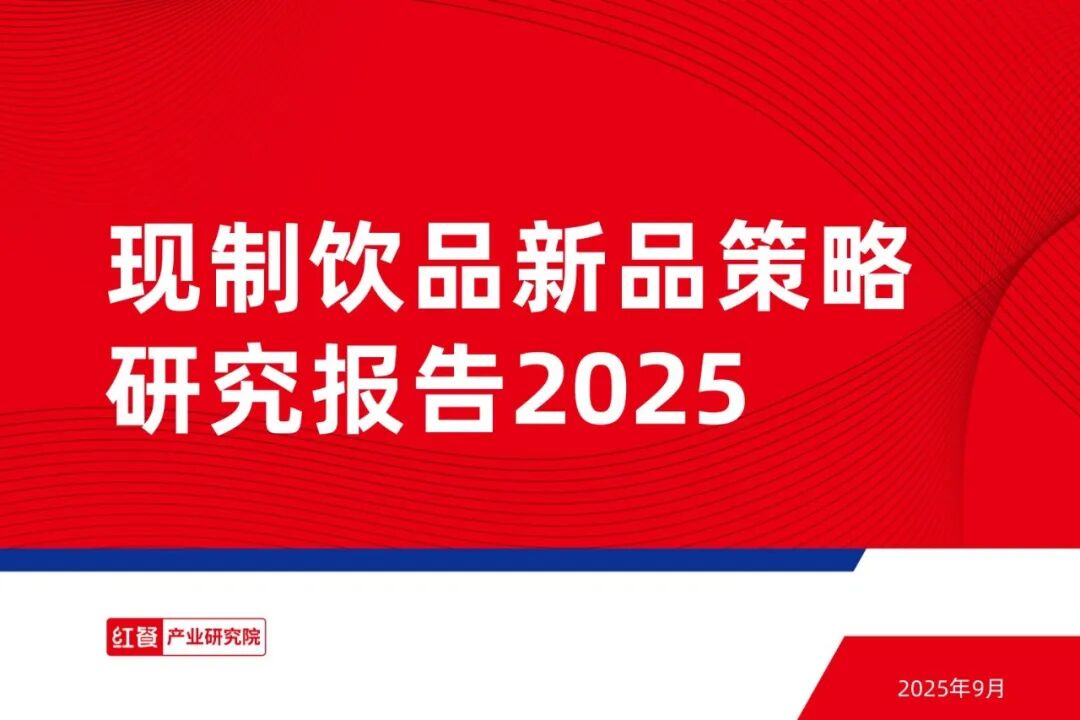 现制饮品新品策略研究报告2025

红餐 产业研究院

2025年9月